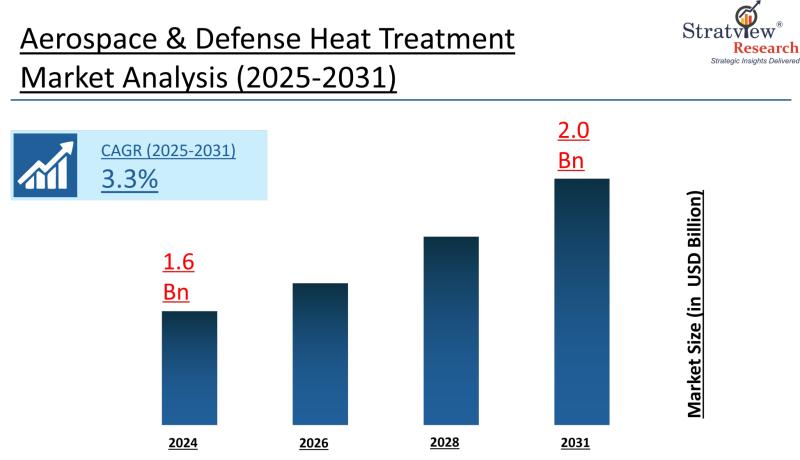 Aerospace & Defense Heat Treatment Market Analysis (2025-2031)

Stratview® Research
Strategic Insights Delivered

CAGR (2025-2031)
3.3%

1.6 Bn

2.0 Bn

Market Size (in USD Billion)

2024
2026
2028
2031